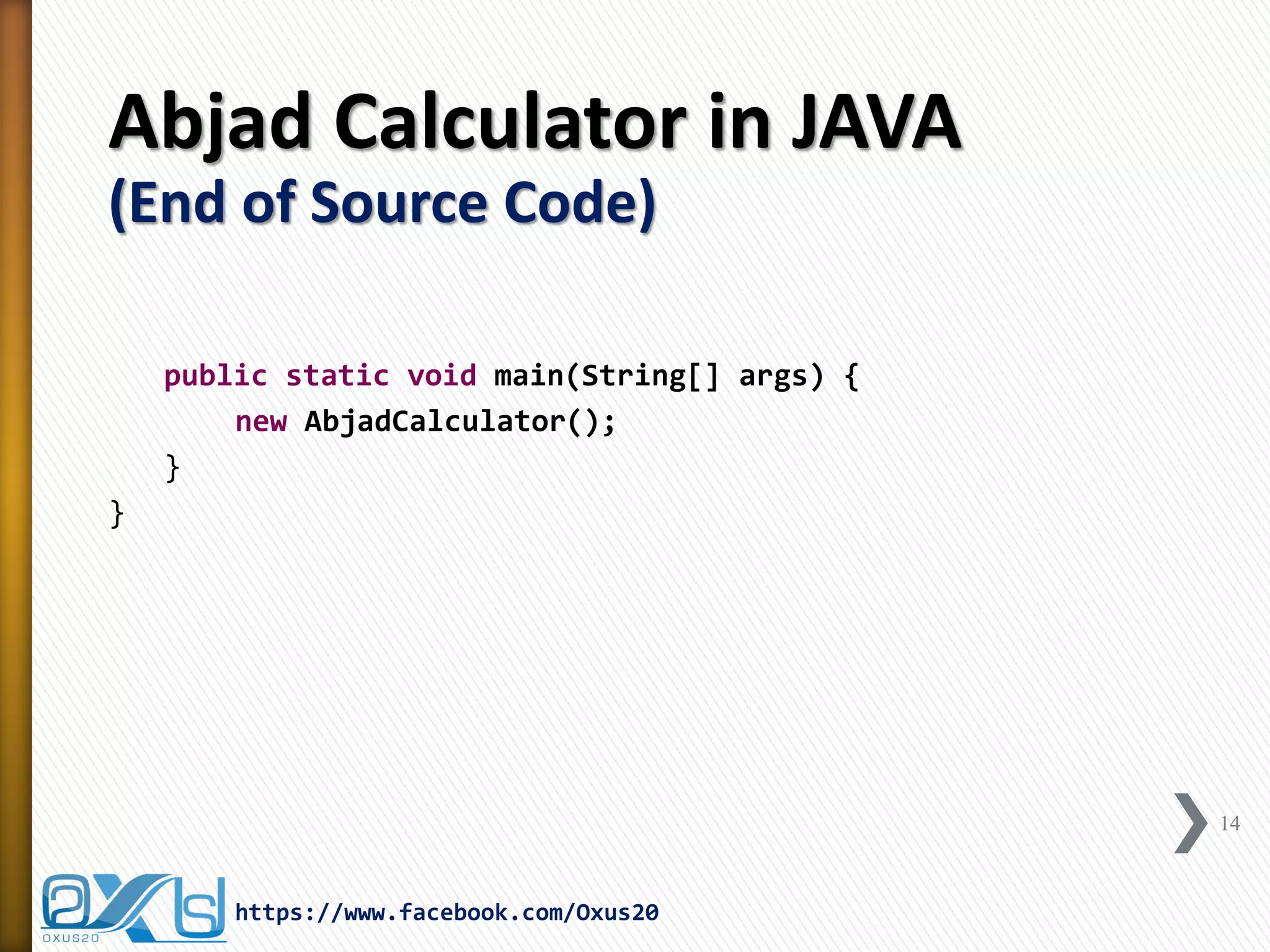 Abjad Calculator in JAVA
(End of Source Code)

public static void main(String[] args) {
    new AbjadCalculator();
}
}

14

OXUS20

https://www.facebook.com/Oxus20